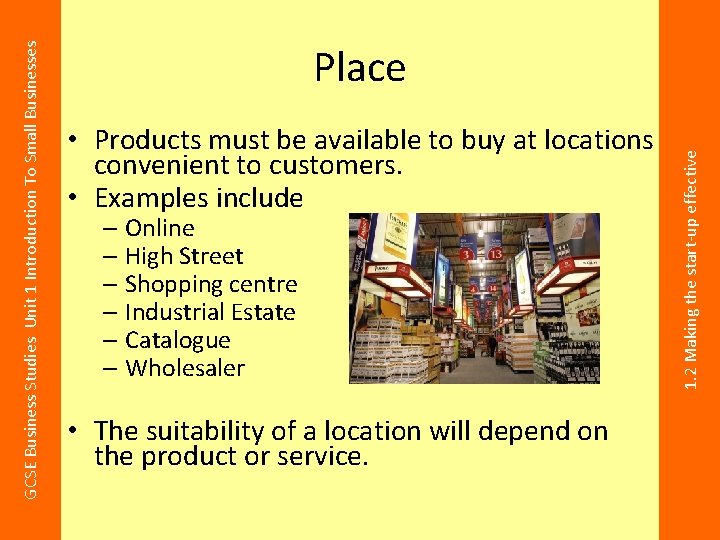 GCSE Business Studies Unit 1 Introduction To Small Businesses

Place

• Products must be available to buy at locations convenient to customers.
• Examples include
– Online
– High Street
– Shopping centre
– Industrial Estate
– Catalogue
– Wholesaler

3 13

• The suitability of a location will depend on the product or service.

1.2 Making the start-up effective